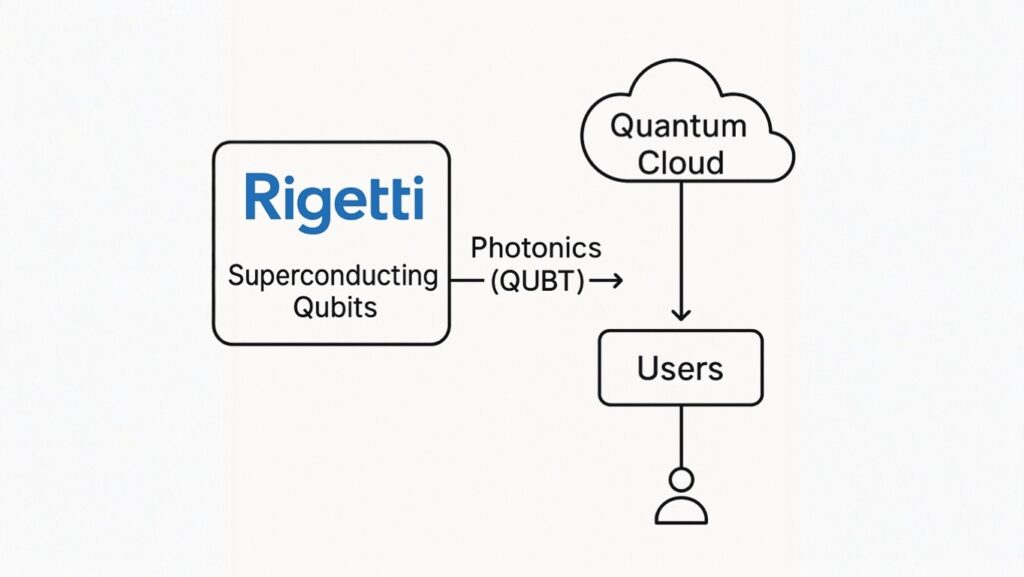 Rigetti

Superconducting Qubits

Photonics (QUBT)

Quantum Cloud

Users